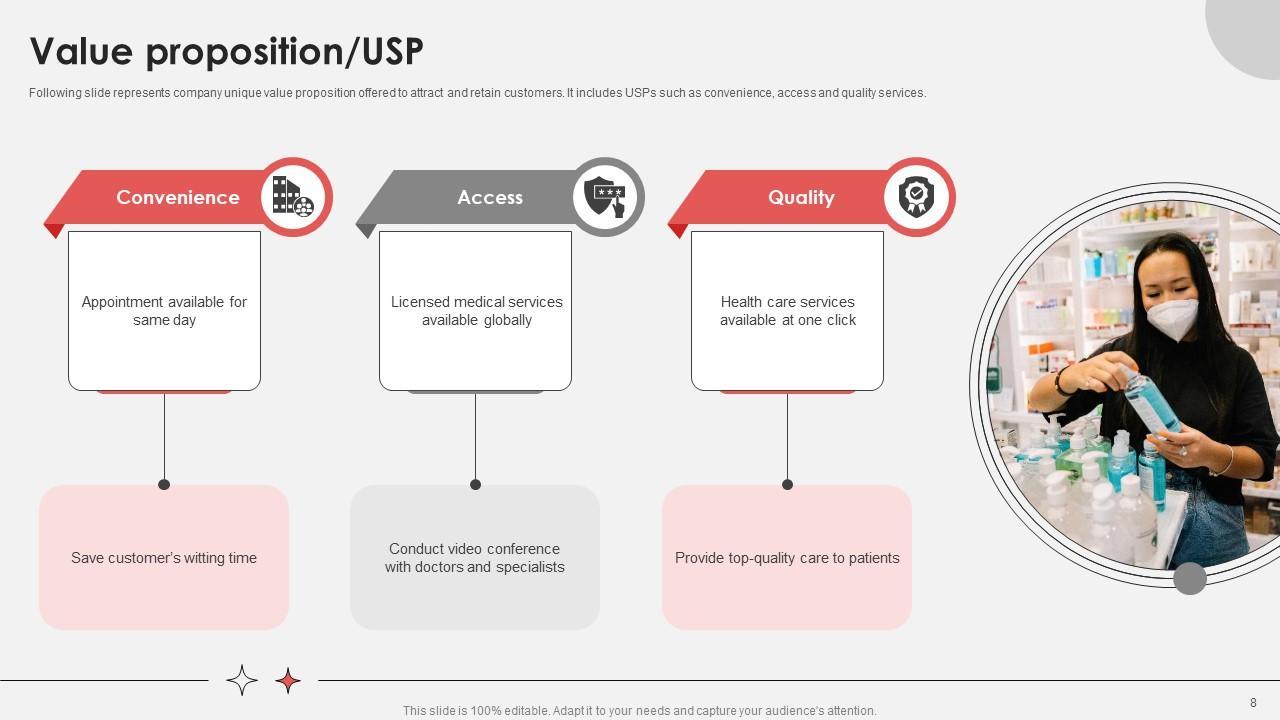 Value proposition/USP

Following slide represents company unique value proposition offered to attract and retain customers. It includes USPs such as convenience, access and quality services.

Convenience

Appointment available for same day

Save customer's witting time

Access

Licensed medical services available globally

Conduct video conference with doctors and specialists

Quality

Health care services available at one click

Provide top-quality care to patients

This slide is 100% editable. Adapt it to your needs and capture your audience's attention.

8